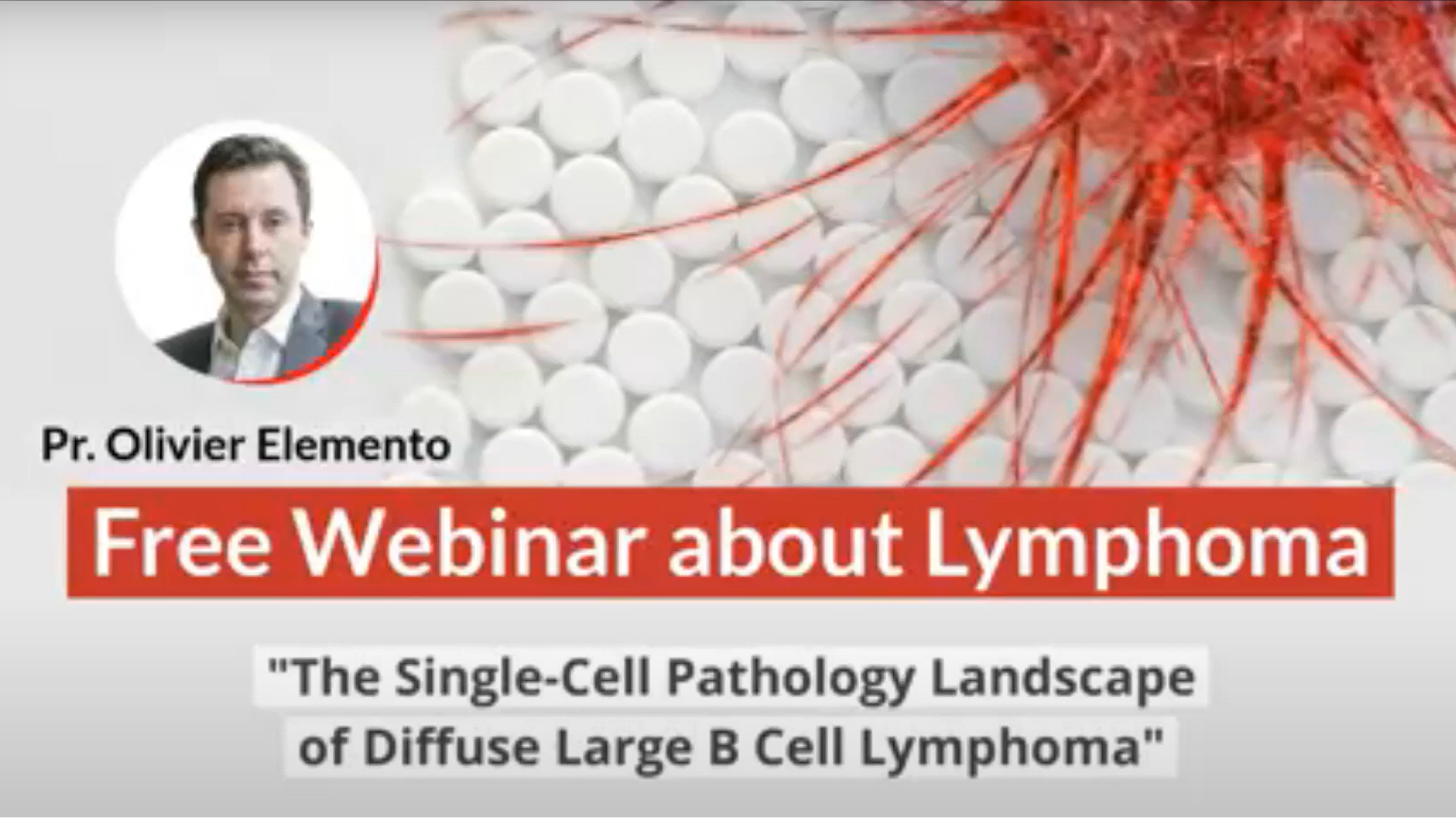 Pr. Olivier Elemento

Free Webinar about Lymphoma

"The Single-Cell Pathology Landscape of Diffuse Large B Cell Lymphoma"